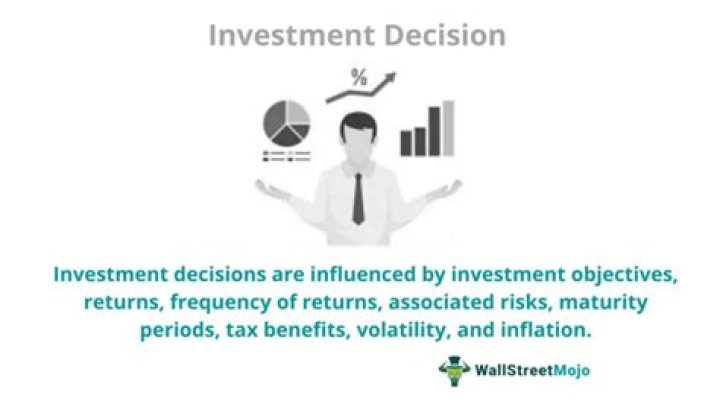 Investment Decision

%

Investment decisions are influenced by investment objectives, returns, frequency of returns, associated risks, maturity periods, tax benefits, volatility, and inflation.

WallStreetMojo